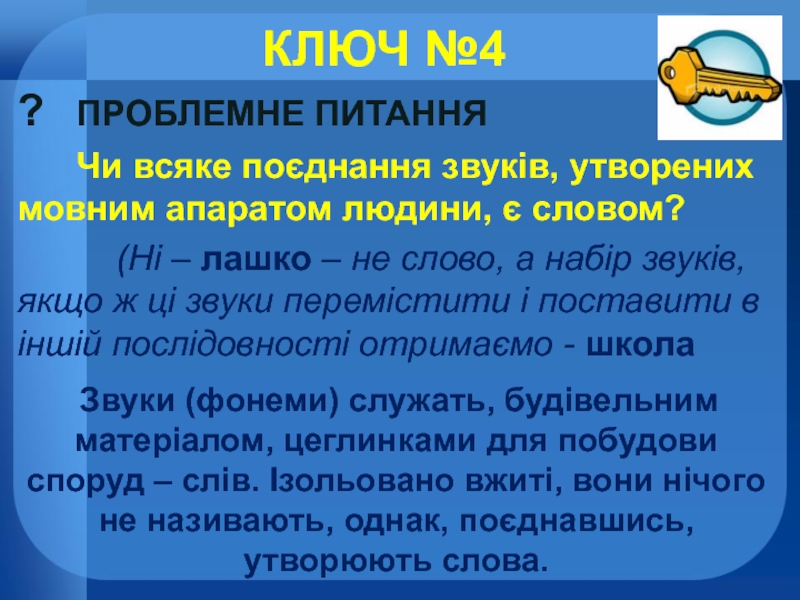 КЛЮЧ №4

? ПРОБЛЕМНЕ ПИТАННЯ

Чи всяке поєднання звуків, утворених мовним апаратом людини, є словом?

(Ні – лашко – не слово, а набір звуків, якщо ж ці звуки перемістити і поставити в іншій послідовності отримаємо - школа

Звуки (фонеми) служать, будівельним матеріалом, цеглинками для побудови споруд – слів. Ізольовано вжиті, вони нічого не називають, однак, поєднавшись, утворюють слова.